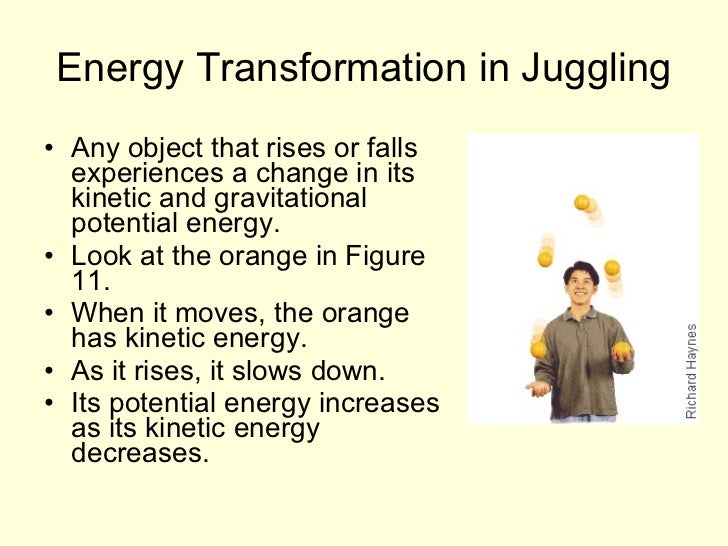 Energy Transformation in Juggling

• Any object that rises or falls experiences a change in its kinetic and gravitational potential energy.
• Look at the orange in Figure 11.
• When it moves, the orange has kinetic energy.
• As it rises, it slows down.
• Its potential energy increases as its kinetic energy decreases.

Richard Haynes